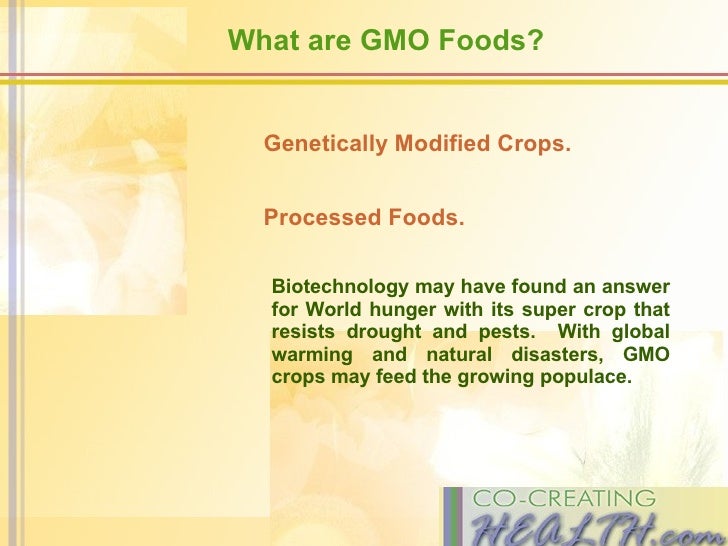 What are GMO Foods?

Genetically Modified Crops.

Processed Foods.

Biotechnology may have found an answer for World hunger with its super crop that resists drought and pests. With global warming and natural disasters, GMO crops may feed the growing populace.

CO-CREATING
HEALTH.com